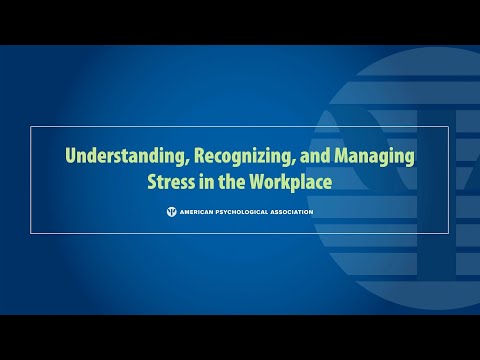 Understanding, Recognizing, and Managing Stress in the Workplace

AMERICAN PSYCHOLOGICAL ASSOCIATION